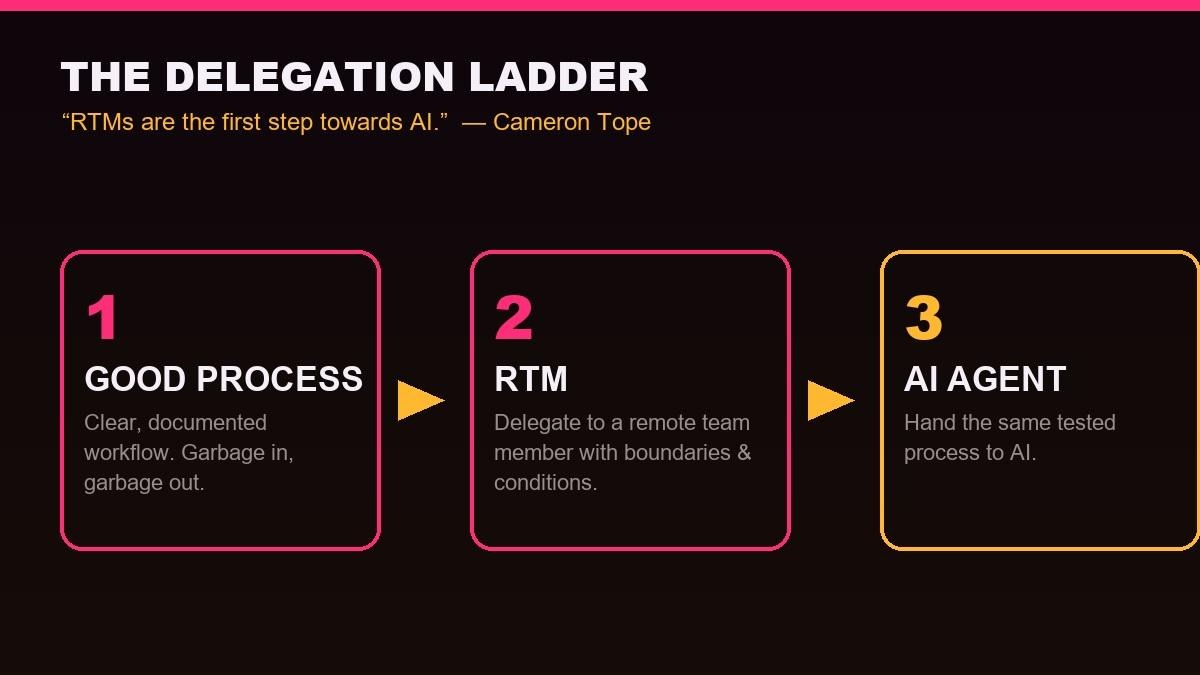 THE DELEGATION LADDER

“RTMs are the first step towards AI.” — Cameron Tope

1
GOOD PROCESS
Clear, documented workflow. Garbage in, garbage out.

2
RTM
Delegate to a remote team member with boundaries & conditions.

3
AI AGENT
Hand the same tested process to AI.